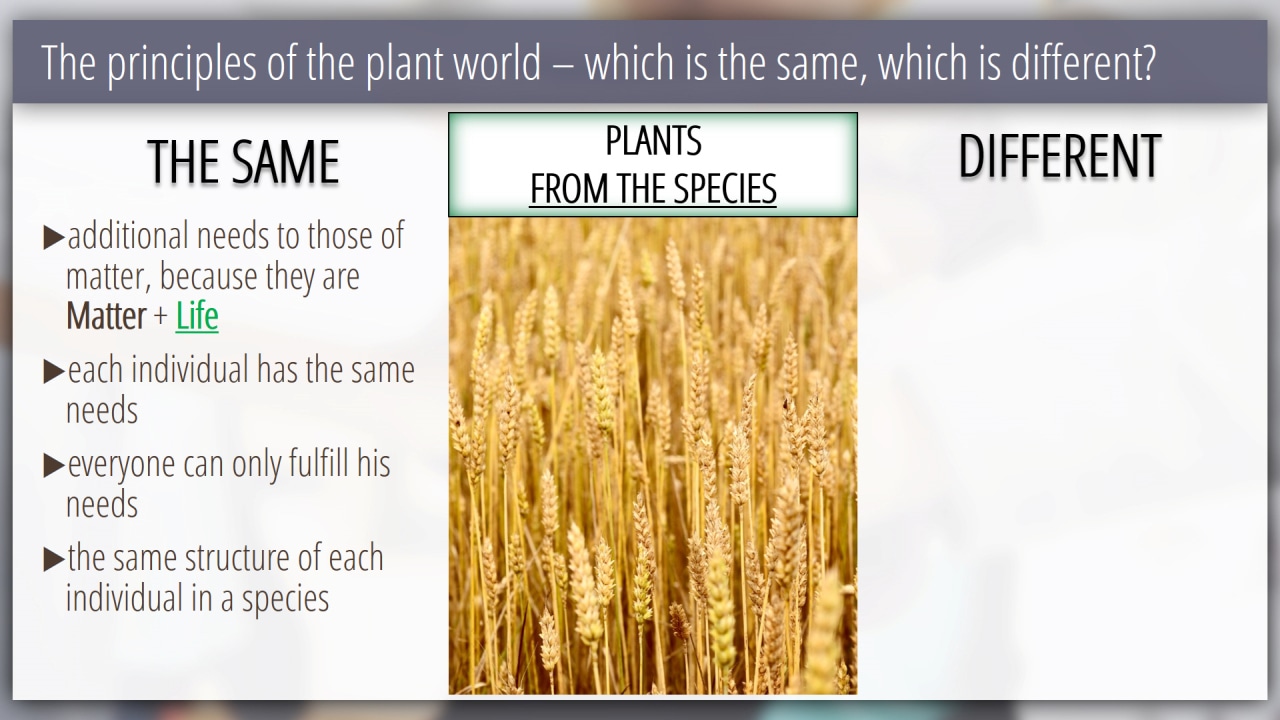 The principles of the plant world – which is the same, which is different?

THE SAME

▶additional needs to those of matter, because they are Matter + Life

▶each individual has the same needs

▶everyone can only fulfill his needs

▶the same structure of each individual in a species

PLANTS
FROM THE SPECIES

DIFFERENT